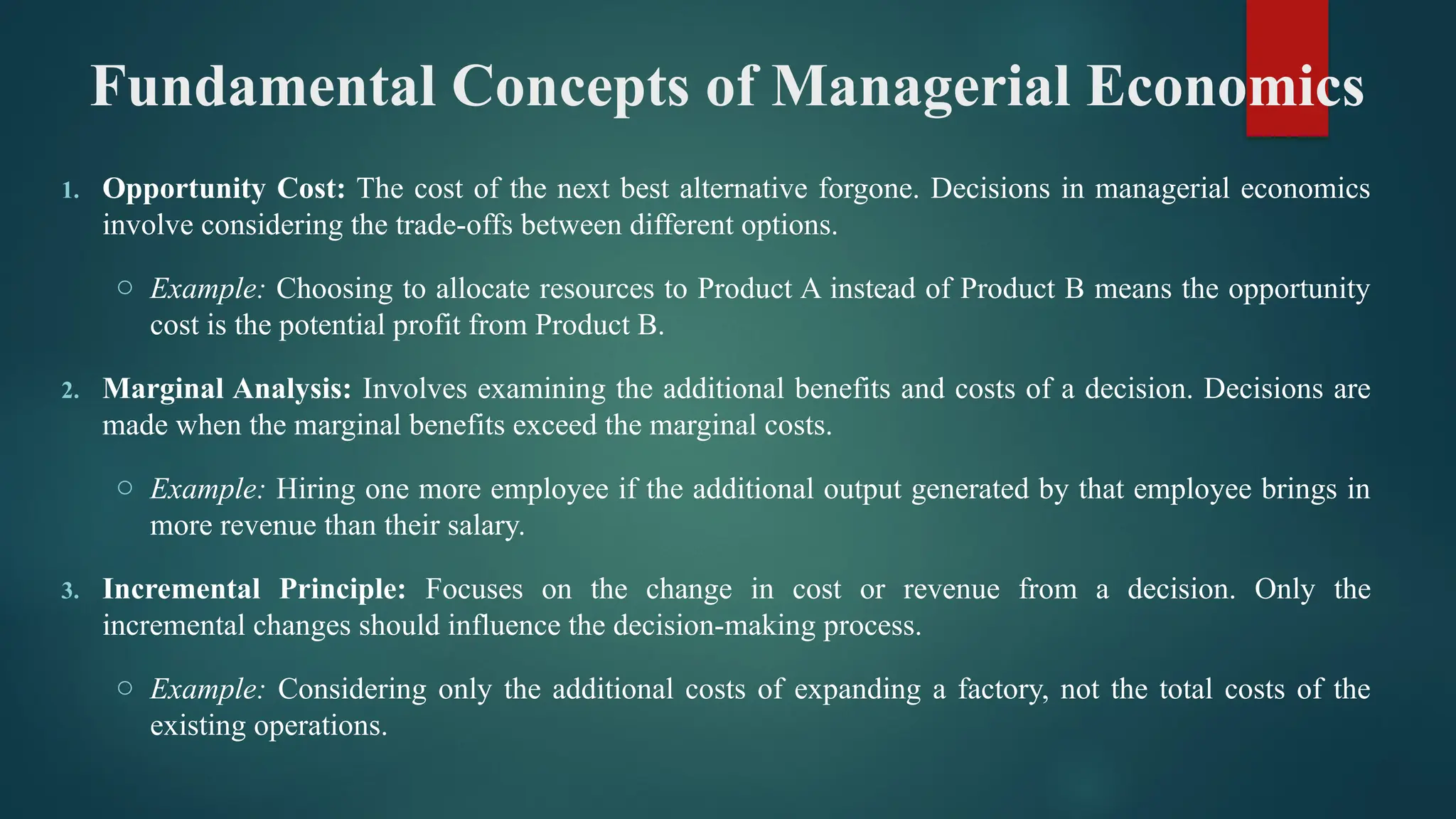 Fundamental Concepts of Managerial Economics

1. Opportunity Cost: The cost of the next best alternative forgone. Decisions in managerial economics involve considering the trade-offs between different options.

○ Example: Choosing to allocate resources to Product A instead of Product B means the opportunity cost is the potential profit from Product B.

2. Marginal Analysis: Involves examining the additional benefits and costs of a decision. Decisions are made when the marginal benefits exceed the marginal costs.

○ Example: Hiring one more employee if the additional output generated by that employee brings in more revenue than their salary.

3. Incremental Principle: Focuses on the change in cost or revenue from a decision. Only the incremental changes should influence the decision-making process.

○ Example: Considering only the additional costs of expanding a factory, not the total costs of the existing operations.